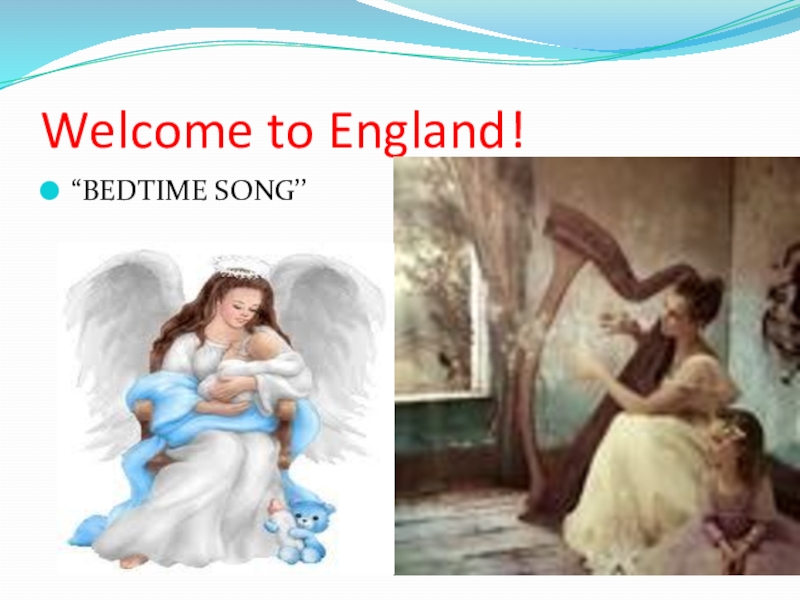 Welcome to England!

“BEDTIME SONG”